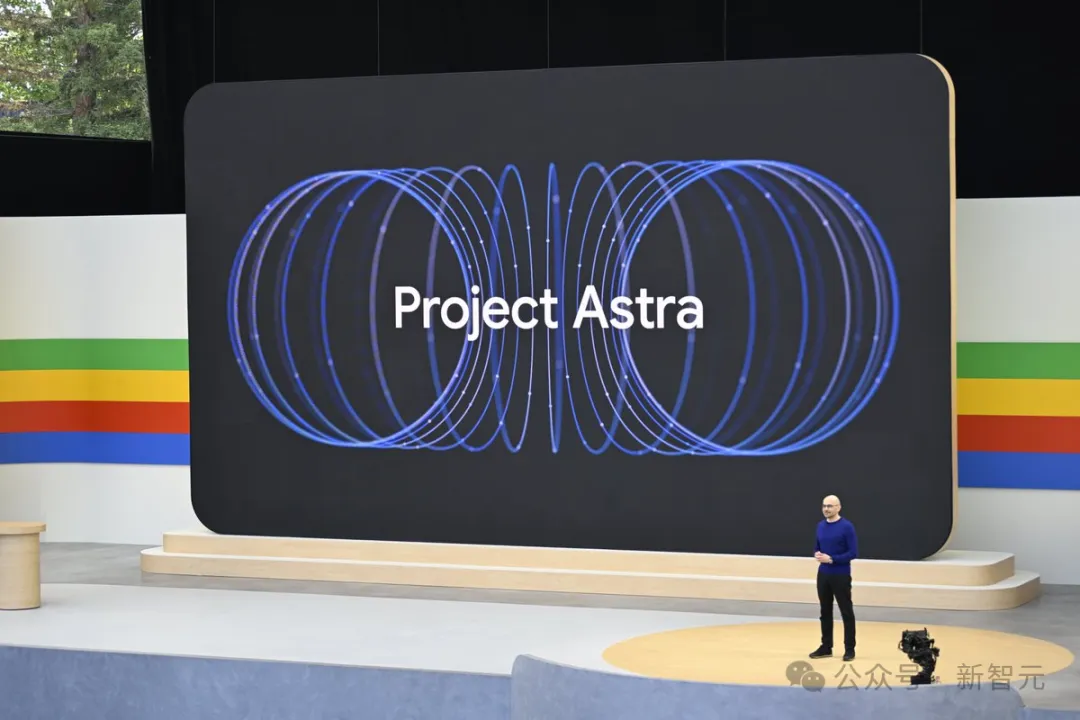 Project Astra

公众号 · 新智元